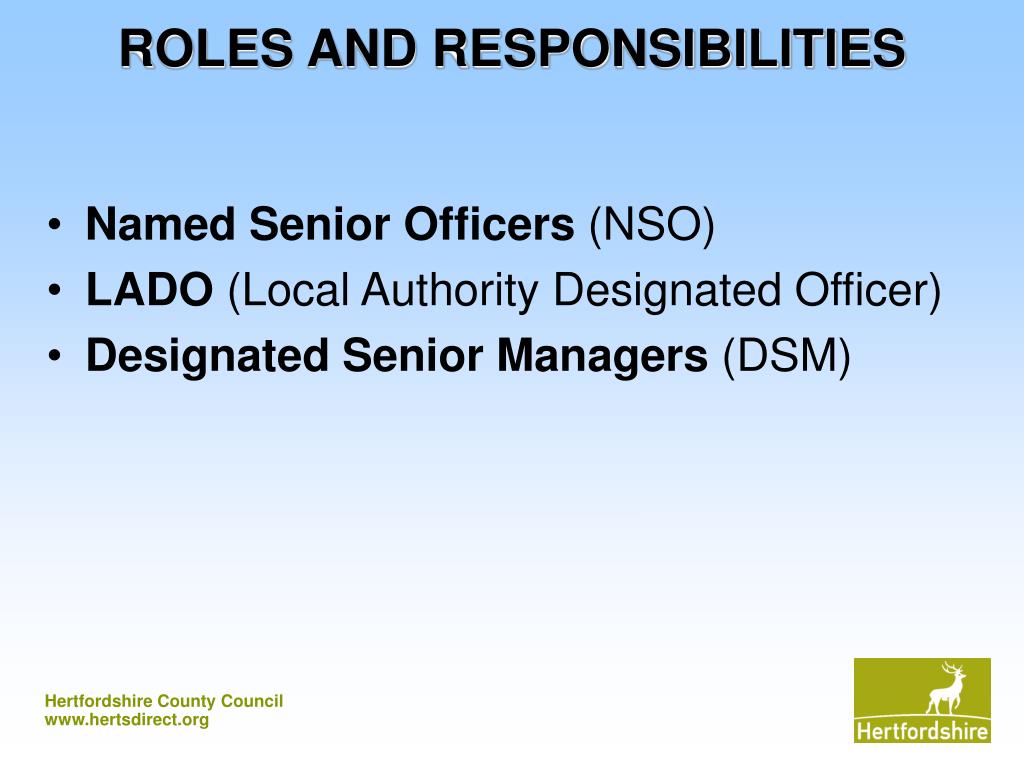 ROLES AND RESPONSIBILITIES

• Named Senior Officers (NSO)
• LADO (Local Authority Designated Officer)
• Designated Senior Managers (DSM)

Hertfordshire County Council
www.hertsdirect.org

Hertfordshire